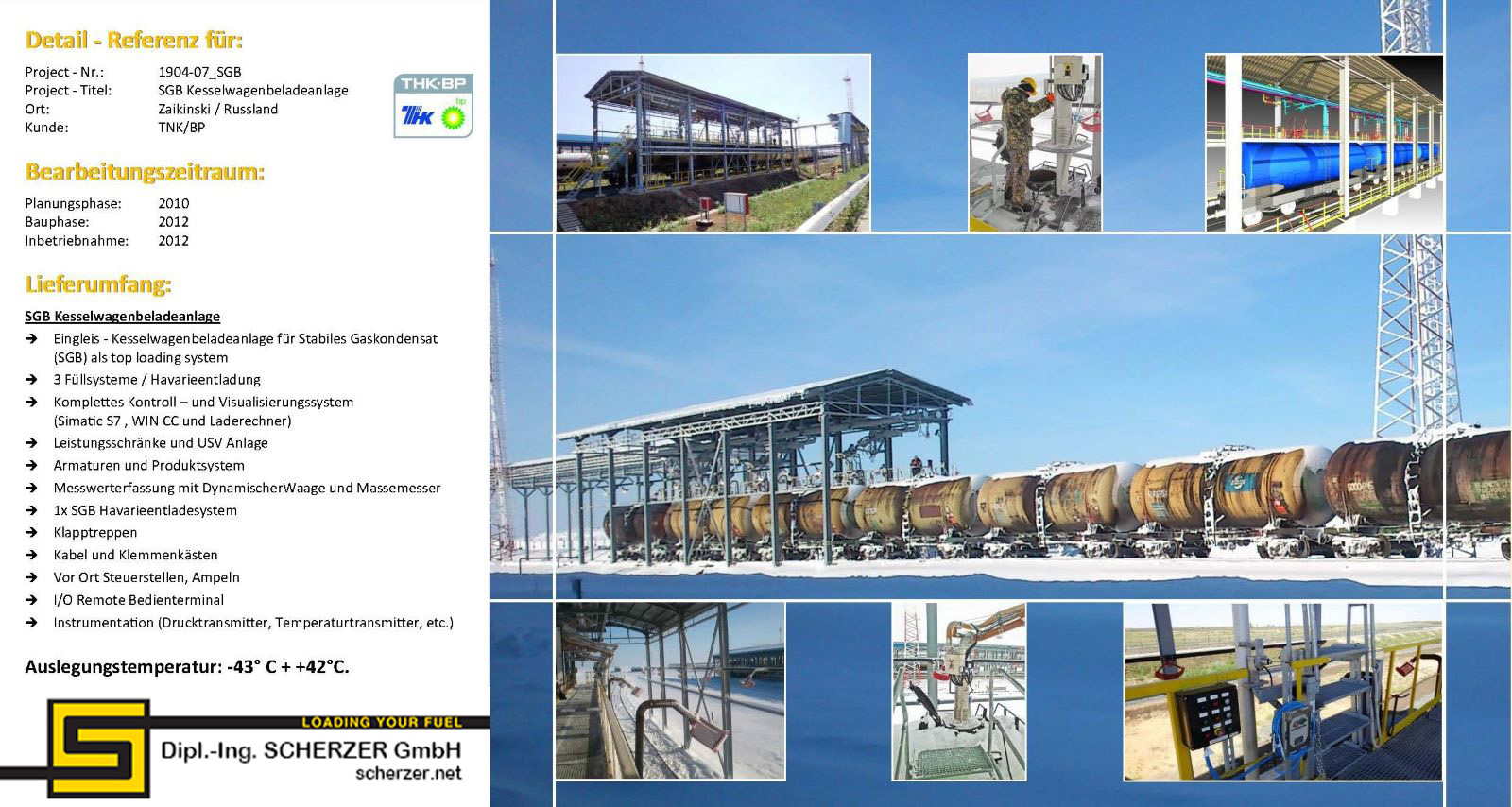 Detail - Referenz für:

Project - Nr.: 1904-07_SGB
Project - Titel: SGB Kesselwagenbeladeanlage
Ort: Zaikinski / Russland
Kunde: TNK/BP

THK·BP
THK bp

Bearbeitungszeitraum:

Planungsphase: 2010
Bauphase: 2012
Inbetriebnahme: 2012

Lieferumfang:

SGB Kesselwagenbeladeanlage

➔ Eingleis - Kesselwagenbeladeanlage für Stabiles Gaskondensat (SGB) als top loading system
➔ 3 Füllsysteme / Havarieentladung
➔ Komplettes Kontroll – und Visualisierungssystem (Simatic S7 , WIN CC und Laderechner)
➔ Leistungsschränke und USV Anlage
➔ Armaturen und Produktsystem
➔ Messwerterfassung mit DynamischerWaage und Massemesser
➔ 1x SGB Havarieentladesystem
➔ Klapptreppen
➔ Kabel und Klemmenkästen
➔ Vor Ort Steuerstellen, Ampeln
➔ I/O Remote Bedienterminal
➔ Instrumentation (Drucktransmitter, Temperaturtransmitter, etc.)

Auslegungstemperatur: -43° C + +42°C.

LOADING YOUR FUEL
Dipl.-Ing. SCHERZER GmbH
scherzer.net